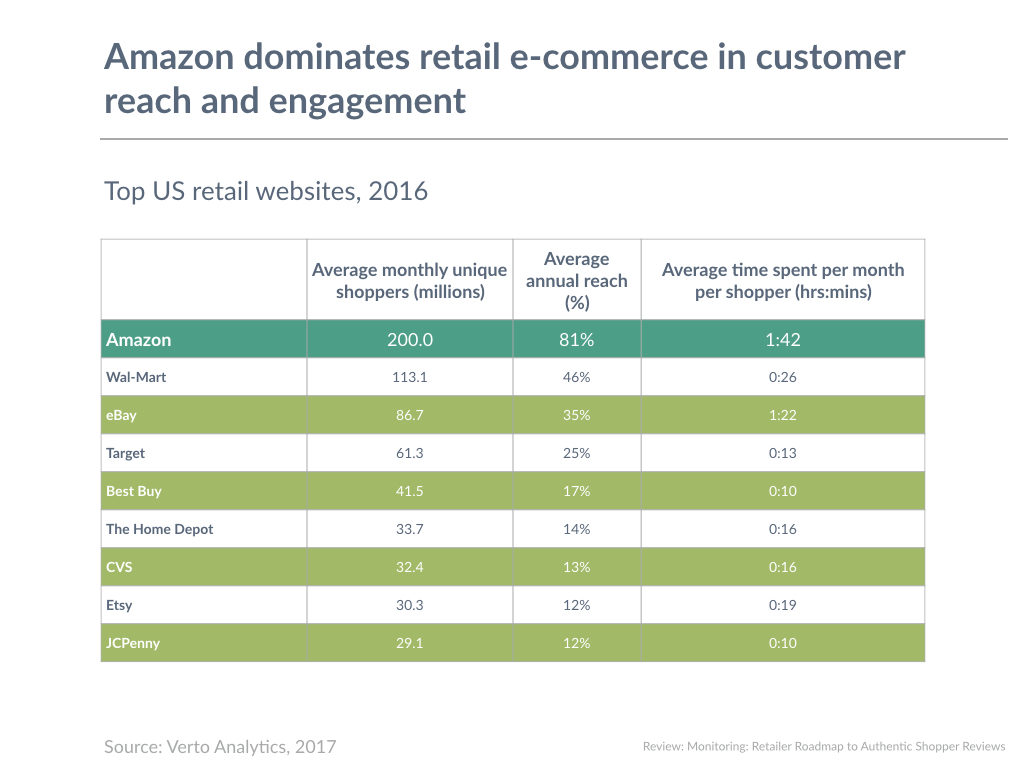 Amazon dominates retail e-commerce in customer reach and engagement

Top US retail websites, 2016

|  | Average monthly unique shoppers (millions) | Average annual reach (%) | Average time spent per month per shopper (hrs:mins) |
|---|---|---|---|
| Amazon | 200.0 | 81% | 1:42 |
| Wal-Mart | 113.1 | 46% | 0:26 |
| eBay | 86.7 | 35% | 1:22 |
| Target | 61.3 | 25% | 0:13 |
| Best Buy | 41.5 | 17% | 0:10 |
| The Home Depot | 33.7 | 14% | 0:16 |
| CVS | 32.4 | 13% | 0:16 |
| Etsy | 30.3 | 12% | 0:19 |
| JCPenny | 29.1 | 12% | 0:10 |

Source: Verto Analytics, 2017

Review: Monitoring: Retailer Roadmap to Authentic Shopper Reviews